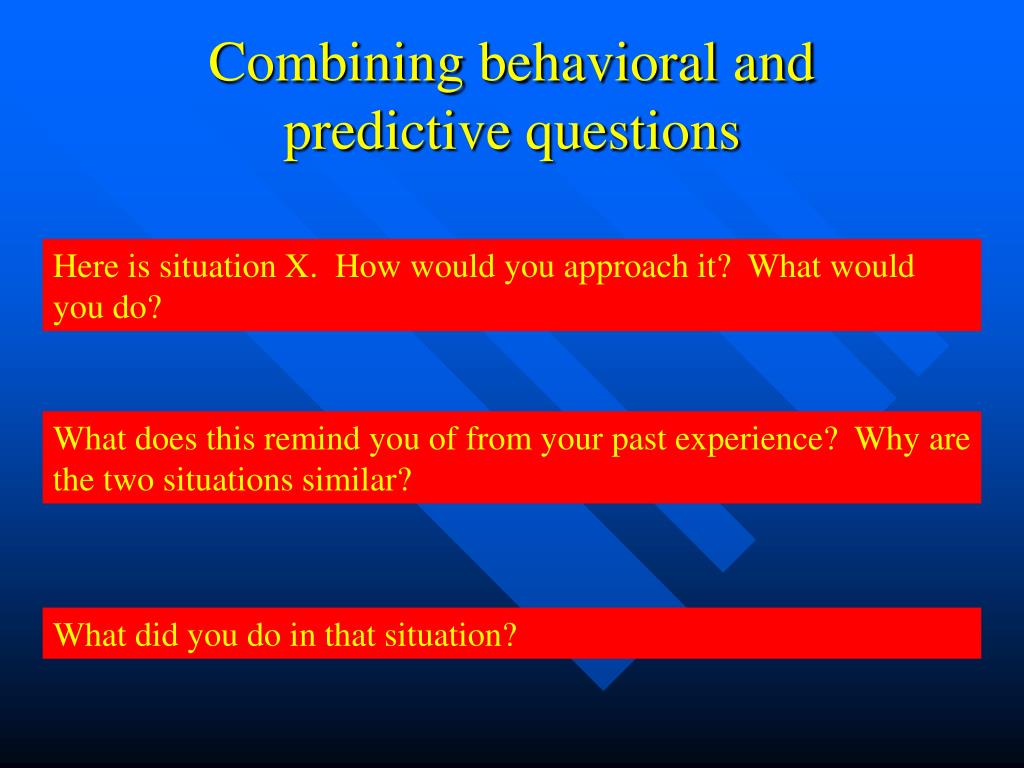 Combining behavioral and predictive questions

Here is situation X. How would you approach it? What would you do?

What does this remind you of from your past experience? Why are the two situations similar?

What did you do in that situation?